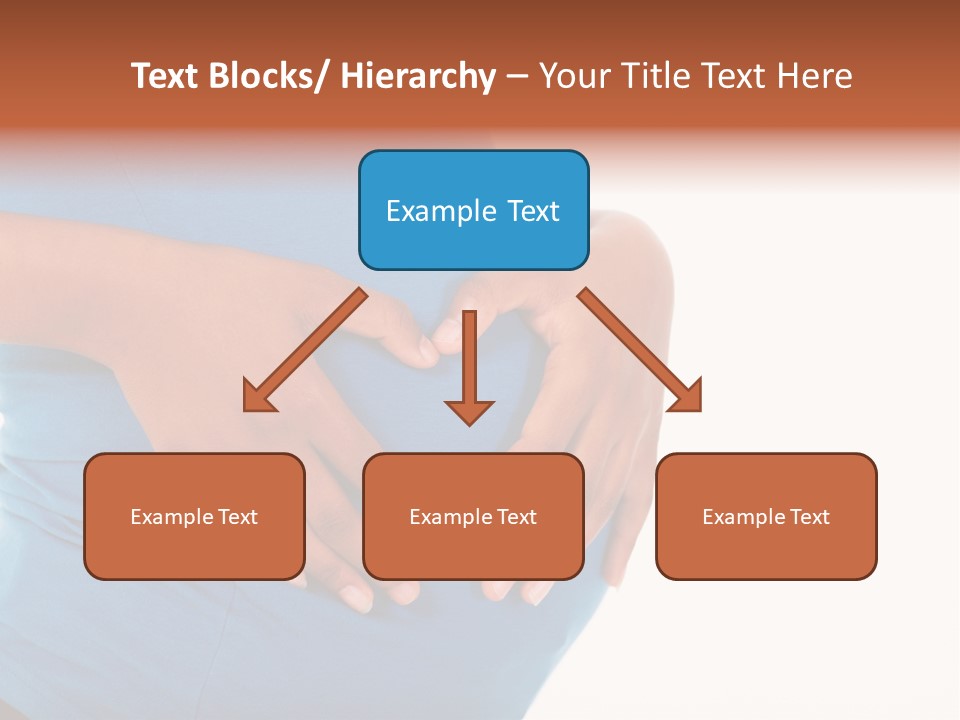 Text Blocks/ Hierarchy – Your Title Text Here

Example Text

Example Text

Example Text

Example Text